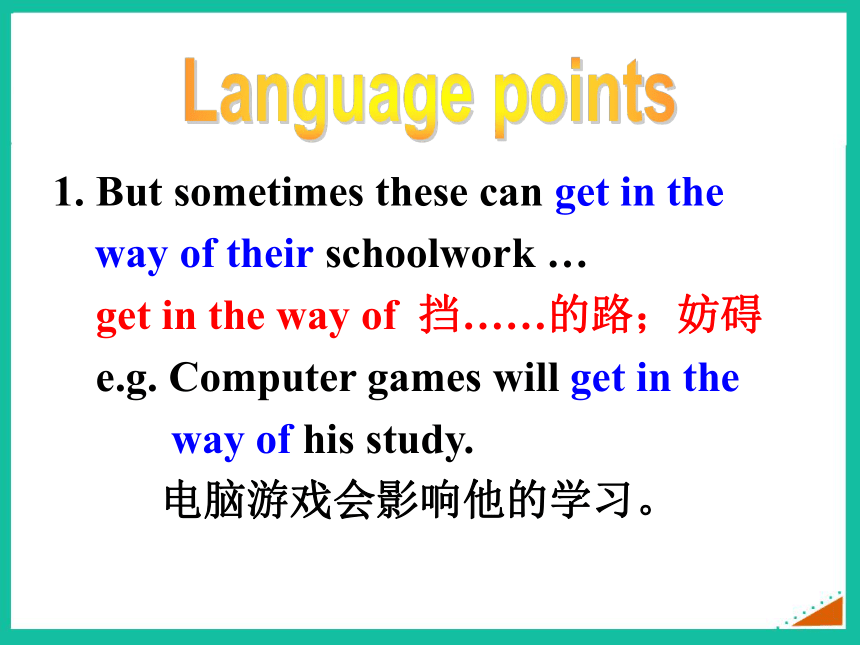 Language points

1. But sometimes these can get in the way of their schoolwork …

get in the way of 挡……的路；妨碍

e.g. Computer games will get in the way of his study.

电脑游戏会影响他的学习。